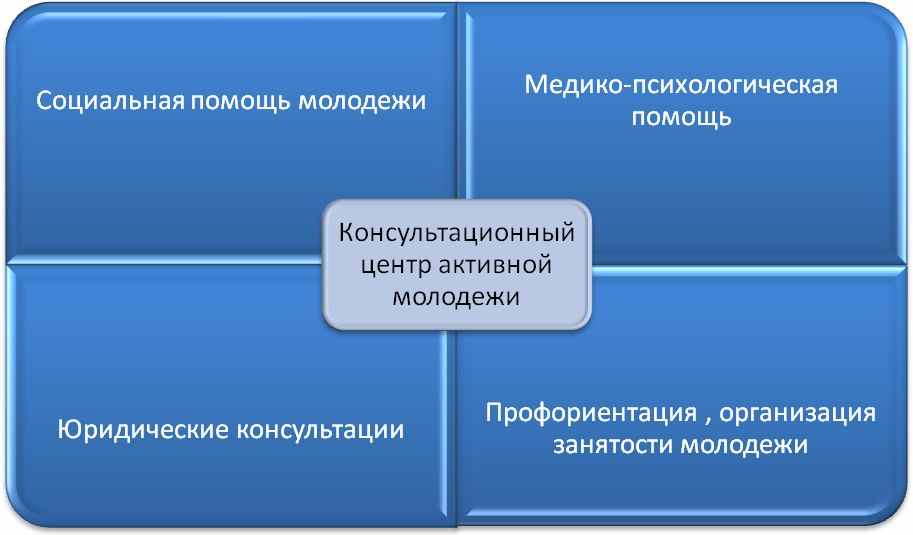 Социальная помощь молодежи

Медико-психологическая помощь

Консультационный центр активной молодежи

Юридические консультации

Профориентация , организация занятости молодежи